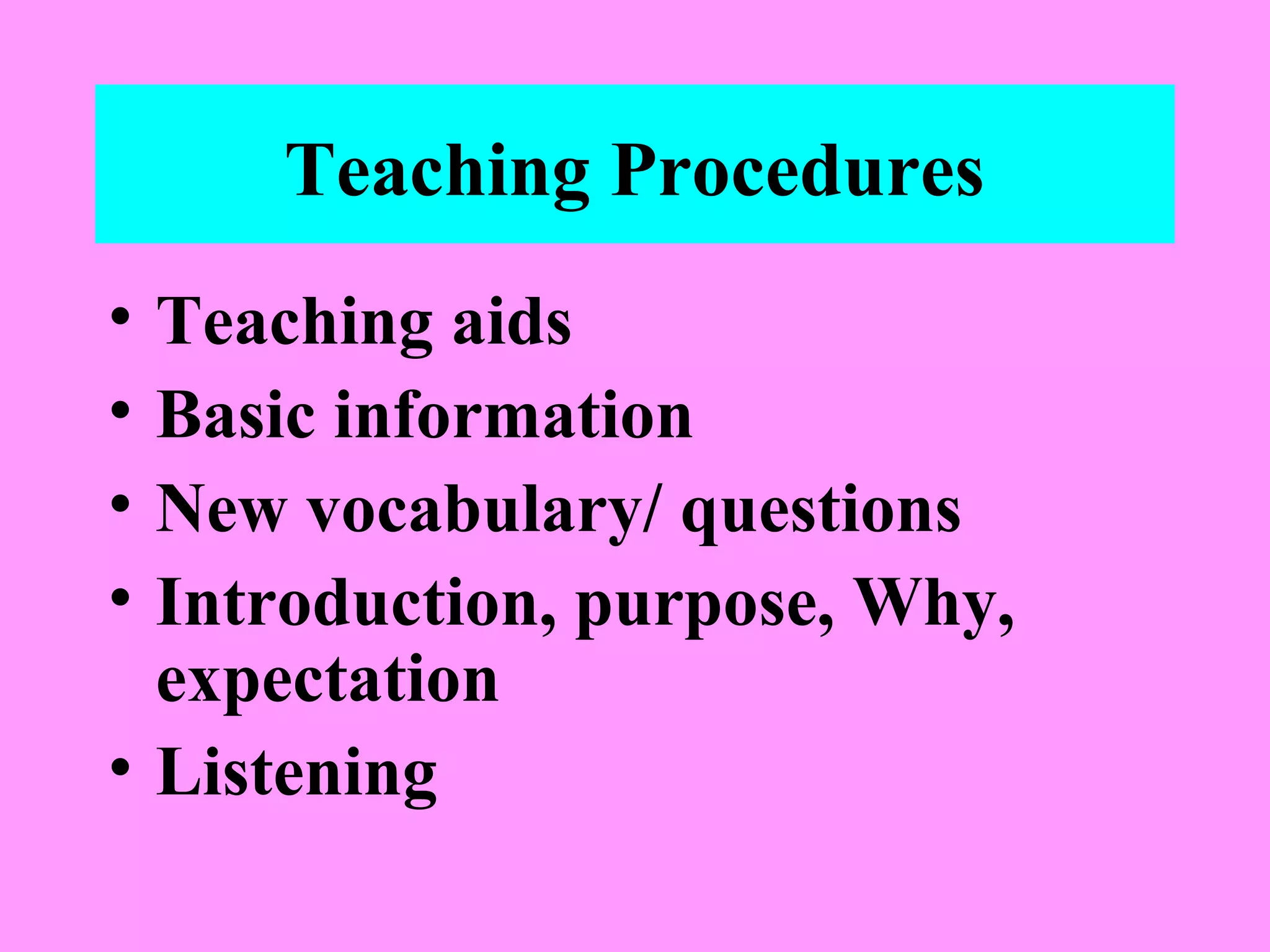 Teaching Procedures

• Teaching aids
• Basic information
• New vocabulary/ questions
• Introduction, purpose, Why, expectation
• Listening